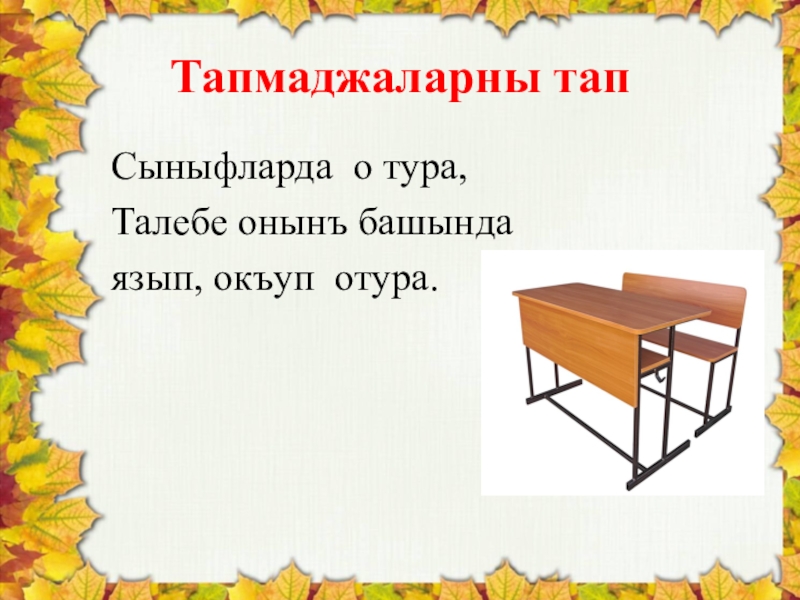 Тапмаджаларны тап

Сыныфларда о тура,
Талебе онынъ башында
язып, окъуп отура.